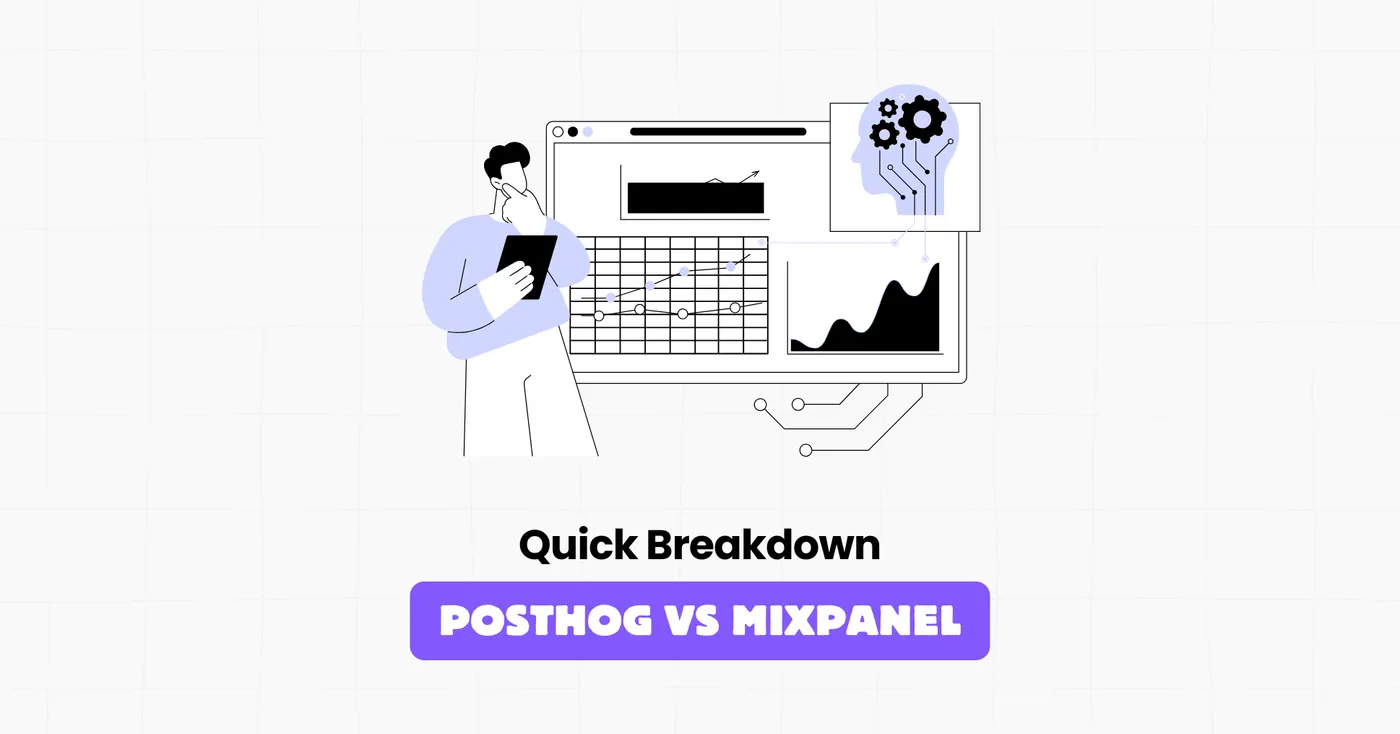 Quick Breakdown

POSTHOG VS MIXPANEL